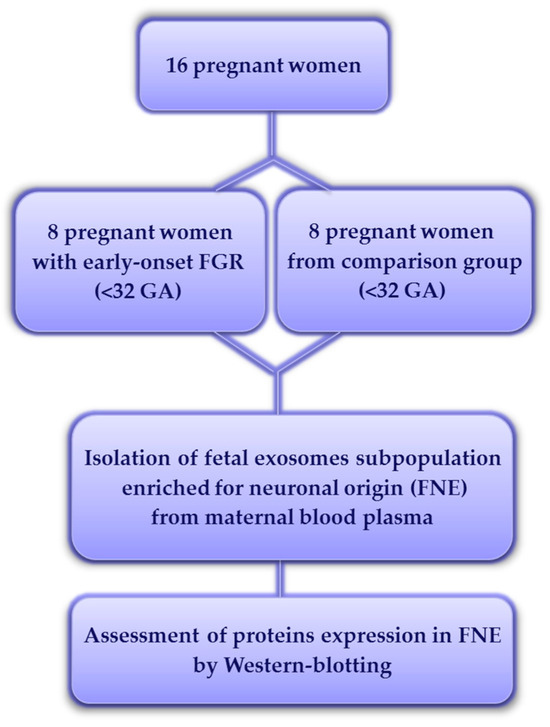 16 pregnant women

8 pregnant women with early-onset FGR (<32 GA)

8 pregnant women from comparison group (<32 GA)

Isolation of fetal exosomes subpopulation enriched for neuronal origin (FNE) from maternal blood plasma

Assessment of proteins expression in FNE by Western-blotting